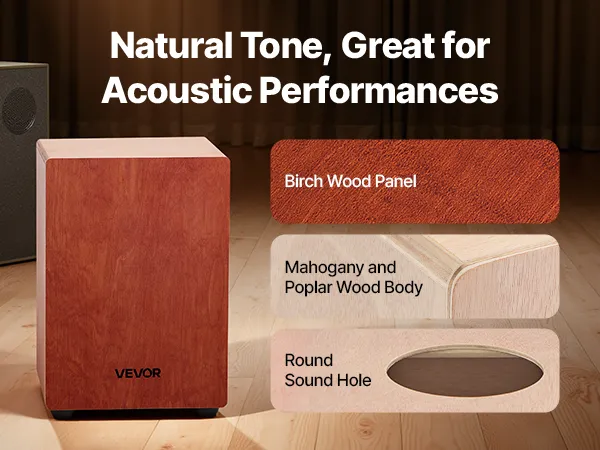 Natural Tone, Great for Acoustic Performances

VEVOR

Birch Wood Panel

Mahogany and Poplar Wood Body

Round Sound Hole